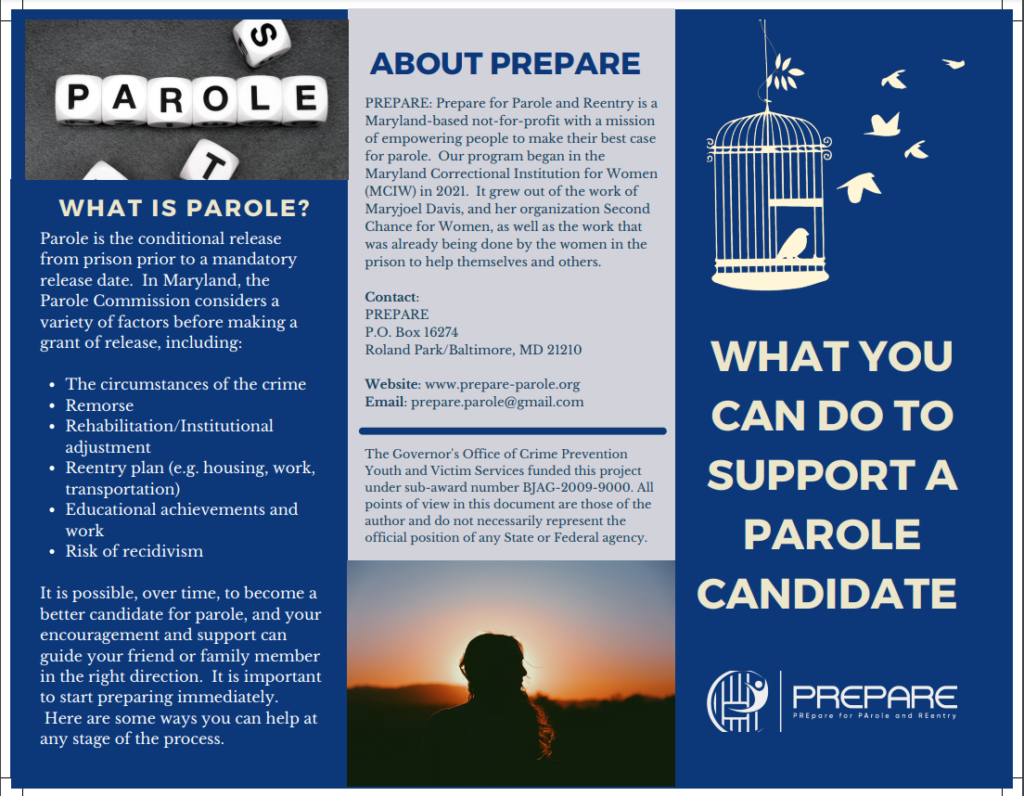 S
PAROLE
T

WHAT IS PAROLE?

Parole is the conditional release from prison prior to a mandatory release date. In Maryland, the Parole Commission considers a variety of factors before making a grant of release, including:

- The circumstances of the crime
- Remorse
- Rehabilitation/Institutional adjustment
- Reentry plan (e.g. housing, work, transportation)
- Educational achievements and work
- Risk of recidivism

It is possible, over time, to become a better candidate for parole, and your encouragement and support can guide your friend or family member in the right direction. It is important to start preparing immediately. Here are some ways you can help at any stage of the process.

ABOUT PREPARE

PREPARE: Prepare for Parole and Reentry is a Maryland-based not-for-profit with a mission of empowering people to make their best case for parole. Our program began in the Maryland Correctional Institution for Women (MCIW) in 2021. It grew out of the work of Maryjoel Davis, and her organization Second Chance for Women, as well as the work that was already being done by the women in the prison to help themselves and others.

Contact:
PREPARE
P.O. Box 16274
Roland Park/Baltimore, MD 21210

Website: www.prepare-parole.org
Email: prepare.parole@gmail.com

The Governor's Office of Crime Prevention Youth and Victim Services funded this project under sub-award number BJAG-2009-9000. All points of view in this document are those of the author and do not necessarily represent the official position of any State or Federal agency.

WHAT YOU CAN DO TO SUPPORT A PAROLE CANDIDATE

PREPARE
PREpare for PArole and REentry